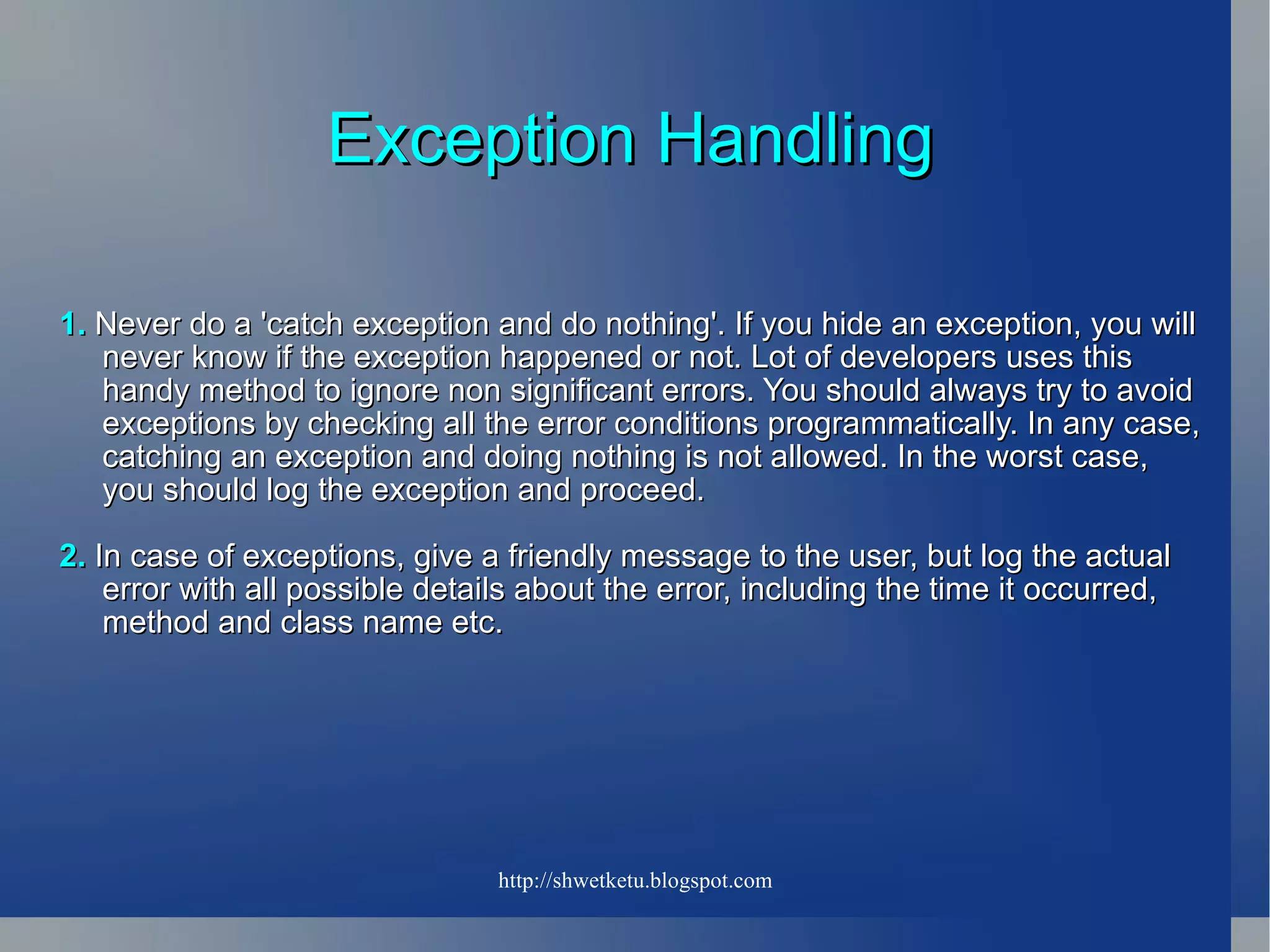 Exception Handling

1. Never do a 'catch exception and do nothing'. If you hide an exception, you will never know if the exception happened or not. Lot of developers uses this handy method to ignore non significant errors. You should always try to avoid exceptions by checking all the error conditions programmatically. In any case, catching an exception and doing nothing is not allowed. In the worst case, you should log the exception and proceed.

2. In case of exceptions, give a friendly message to the user, but log the actual error with all possible details about the error, including the time it occurred, method and class name etc.

http://shwetketu.blogspot.com